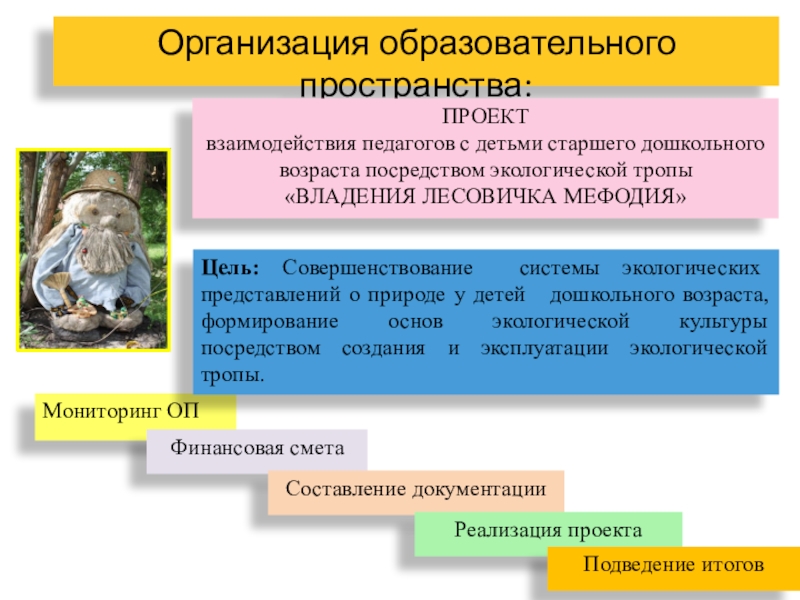 Организация образовательного пространства:

ПРОЕКТ
взаимодействия педагогов с детьми старшего дошкольного возраста посредством экологической тропы
«ВЛАДЕНИЯ ЛЕСОВИЧКА МЕФОДИЯ»

Цель: Совершенствование системы экологических представлений о природе у детей дошкольного возраста, формирование основ экологической культуры посредством создания и эксплуатации экологической тропы.

Мониторинг ОП

Финансовая смета

Составление документации

Реализация проекта

Подведение итогов